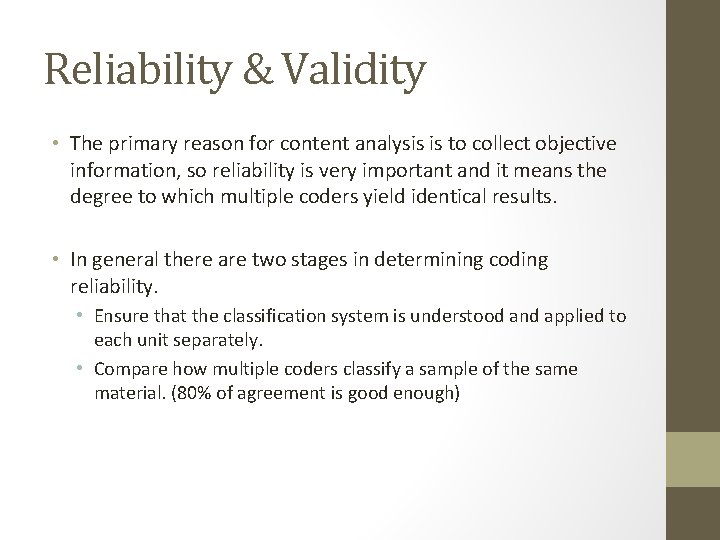 Reliability & Validity

• The primary reason for content analysis is to collect objective information, so reliability is very important and it means the degree to which multiple coders yield identical results.

• In general there are two stages in determining coding reliability.
  • Ensure that the classification system is understood and applied to each unit separately.
  • Compare how multiple coders classify a sample of the same material. (80% of agreement is good enough)